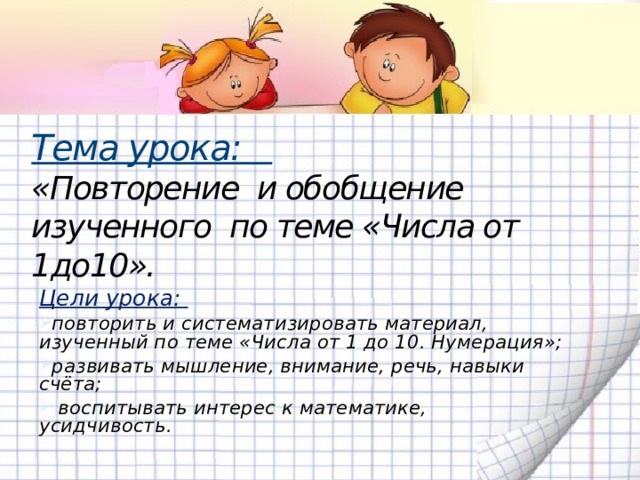 Тема урока:
«Повторение и обобщение изученного по теме «Числа от 1до10».

Цели урока:
повторить и систематизировать материал, изученный по теме «Числа от 1 до 10. Нумерация»;
развивать мышление, внимание, речь, навыки счёта;
воспитывать интерес к математике, усидчивость.